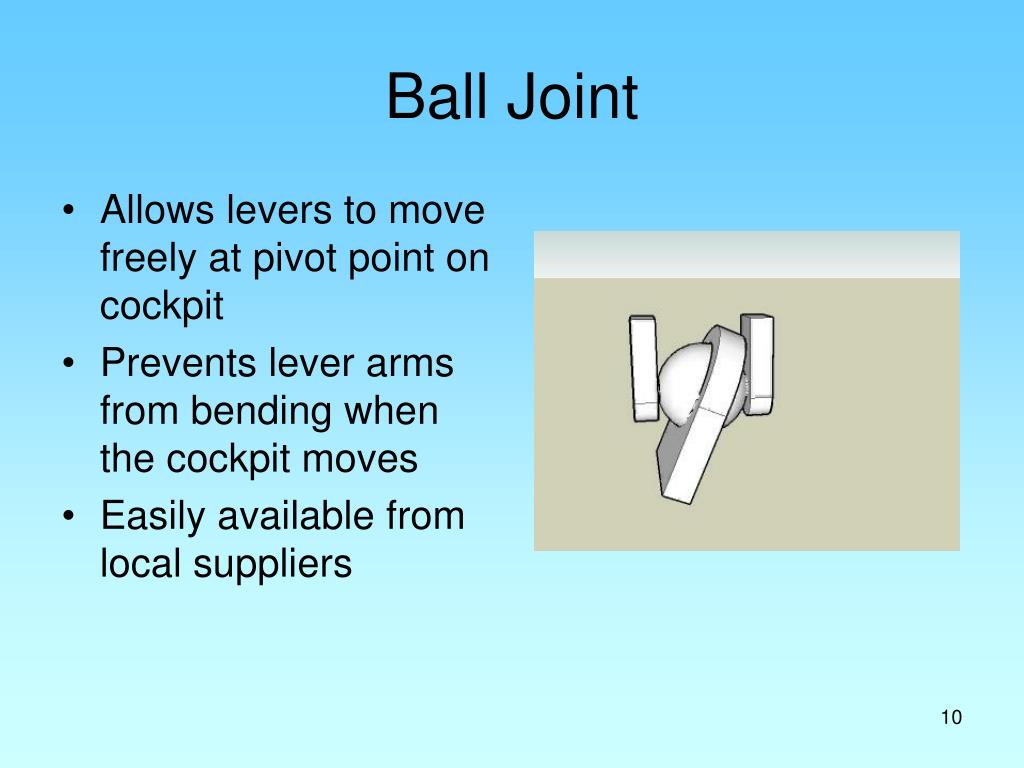 Ball Joint

• Allows levers to move freely at pivot point on cockpit
• Prevents lever arms from bending when the cockpit moves
• Easily available from local suppliers

10